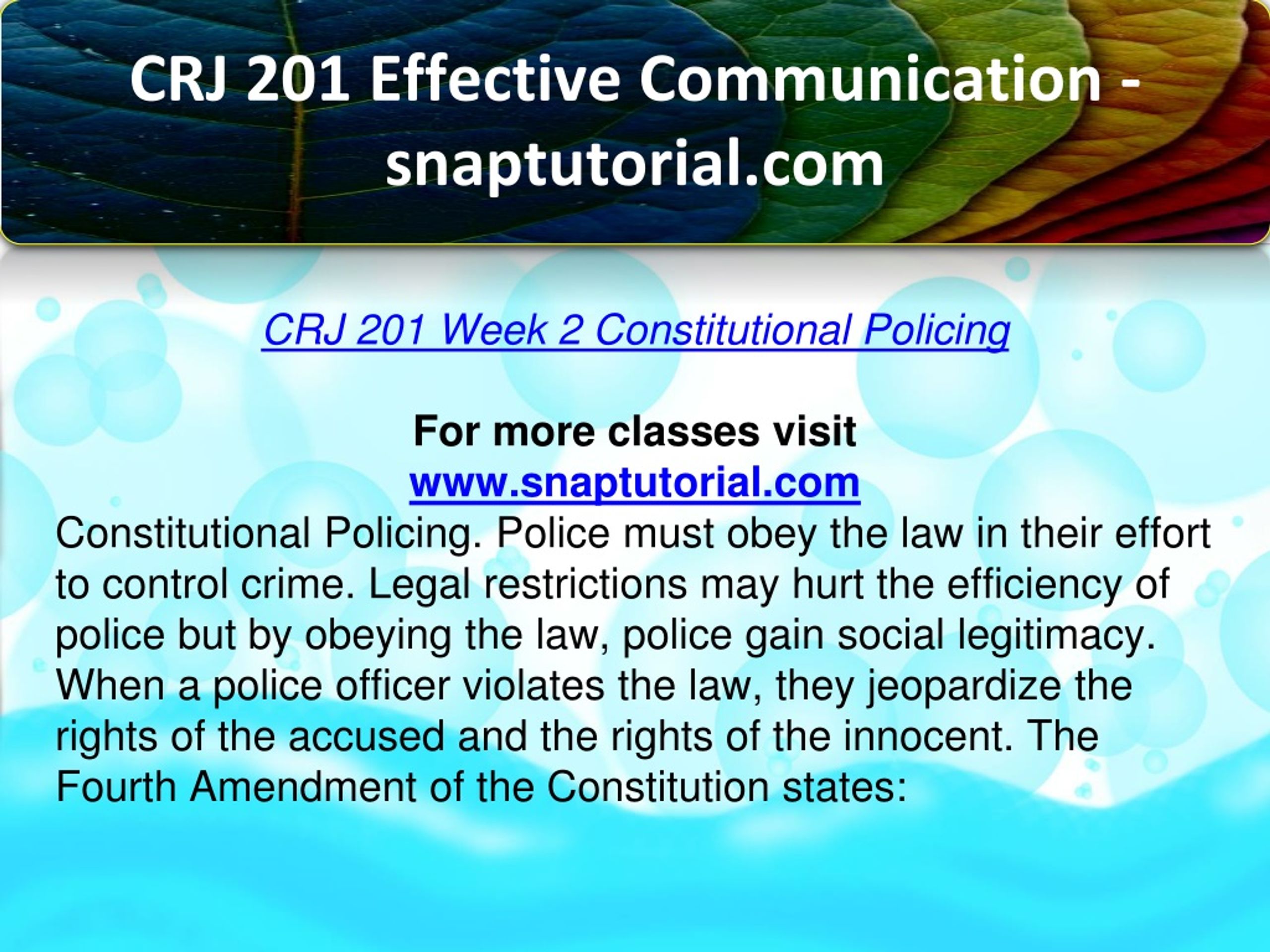 CRJ 201 Effective Communication - snaptutorial.com

CRJ 201 Week 2 Constitutional Policing

For more classes visit
www.snaptutorial.com
Constitutional Policing. Police must obey the law in their effort to control crime. Legal restrictions may hurt the efficiency of police but by obeying the law, police gain social legitimacy. When a police officer violates the law, they jeopardize the rights of the accused and the rights of the innocent. The Fourth Amendment of the Constitution states: